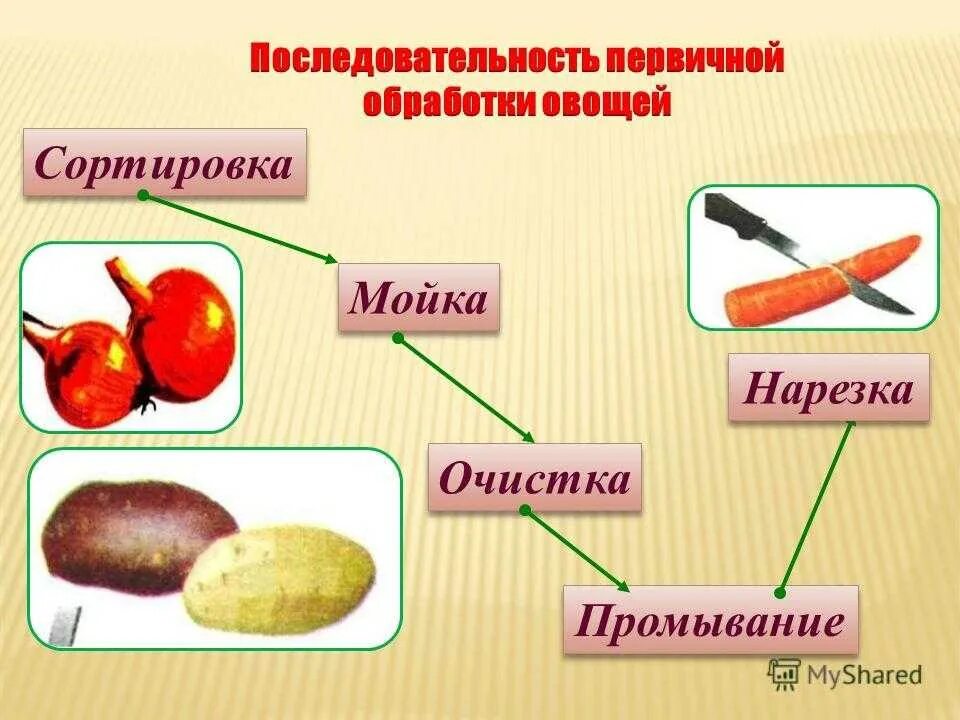 Последовательность первичной обработки овощей

Сортировка

Мойка

Очистка

Промывание

Нарезка

MyShared